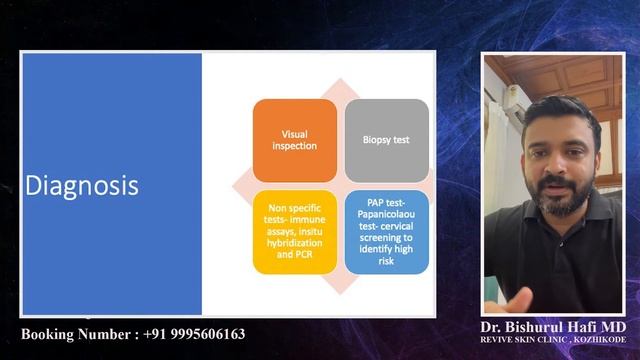 Diagnosis

Visual inspection

Biopsy test

Non specific tests- immune assays, insitu hybridization and PCR

PAP test- Papanicolaou test- cervical screening to identify high risk

Booking Number : +91 9995606163

Dr. Bishurul Hafi MD
REVIVE SKIN CLINIC , KOZHIKODE